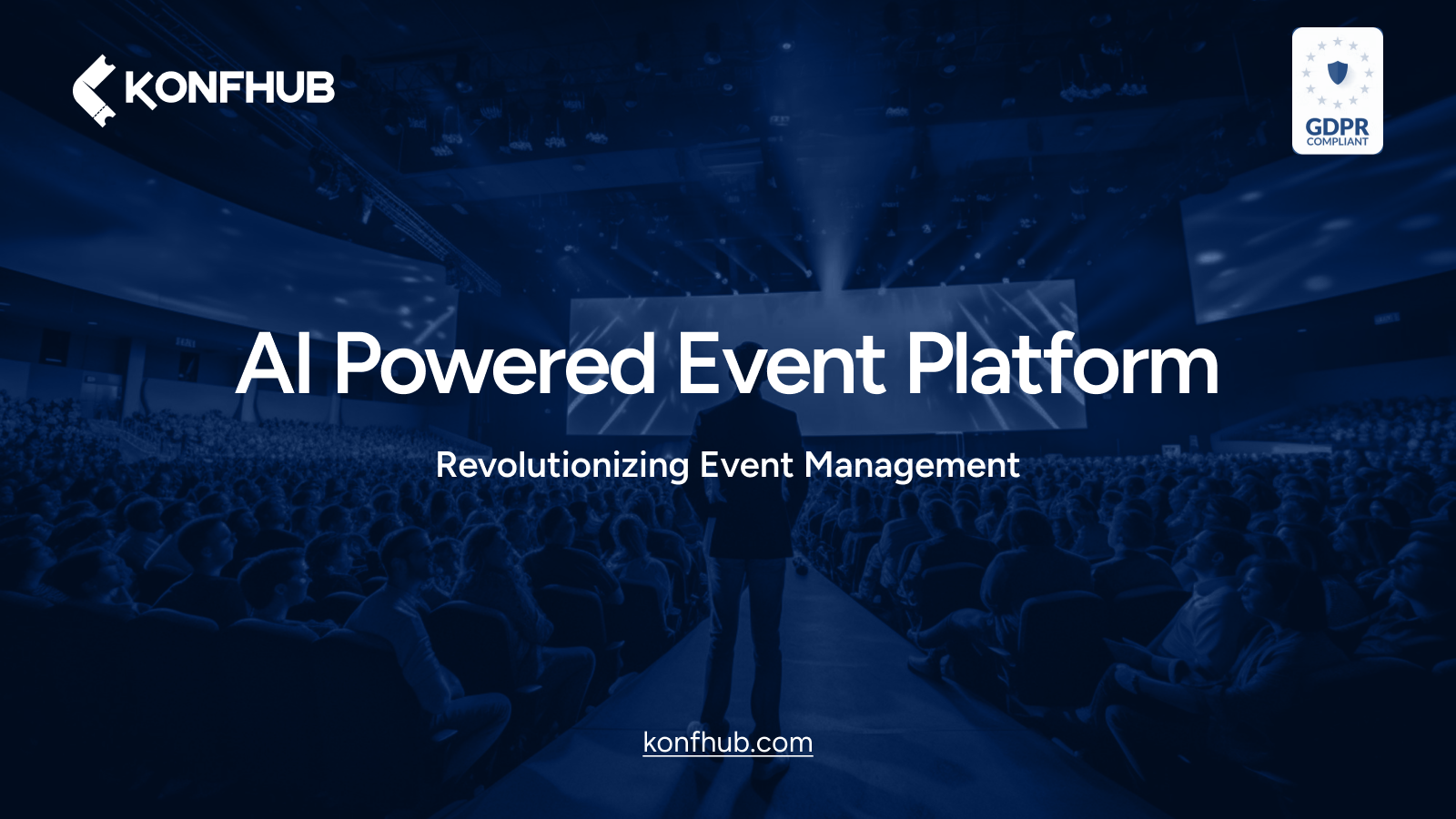 KONFHUB

GDPR
COMPLIANT

AI Powered Event Platform

Revolutionizing Event Management

konfhub.com